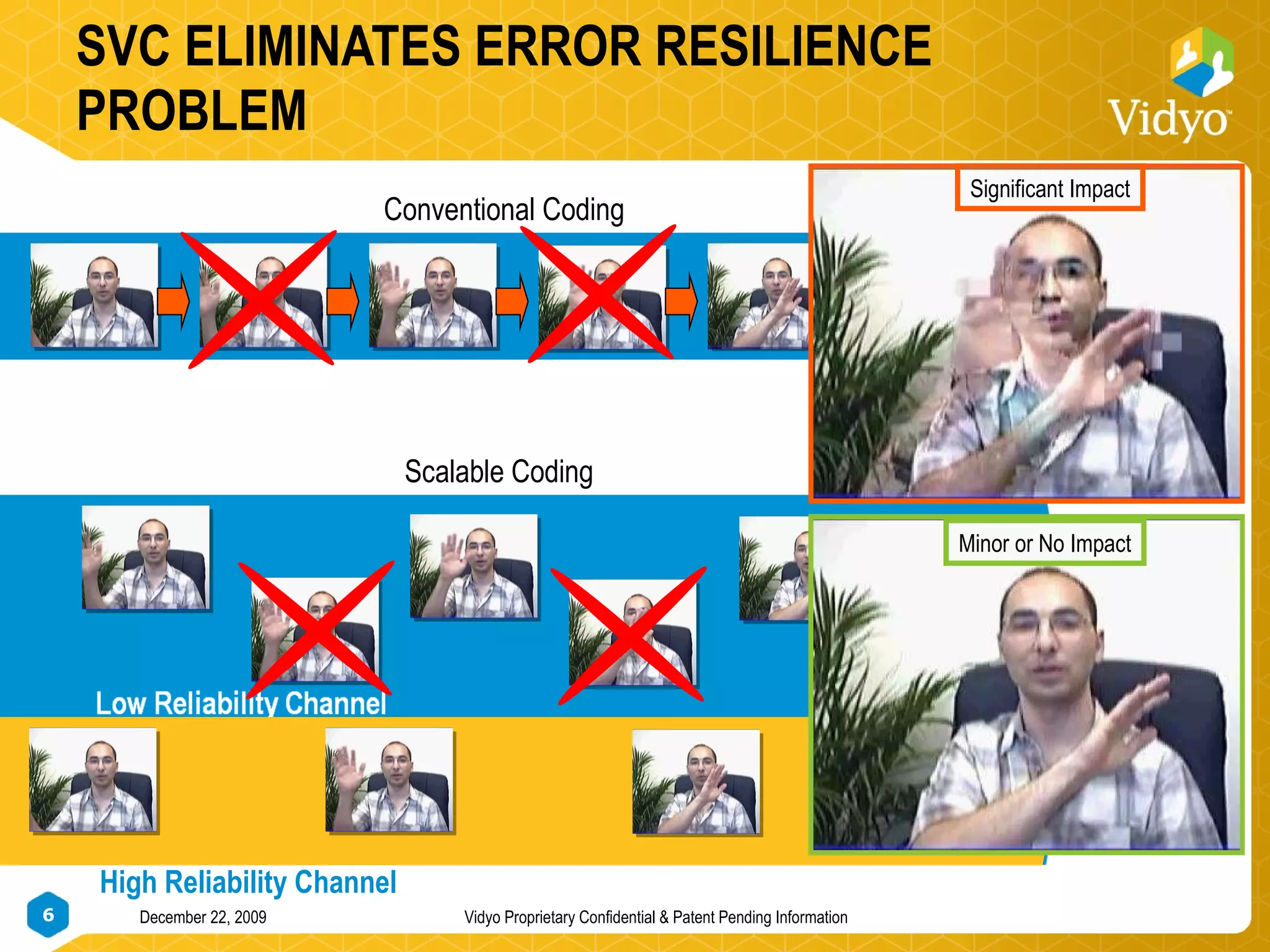 SVC ELIMINATES ERROR RESILIENCE PROBLEM

Vidyo™

Conventional Coding

Significant Impact

Scalable Coding

Minor or No Impact

Low Reliability Channel

High Reliability Channel

6

December 22, 2009

Vidyo Proprietary Confidential & Patent Pending Information